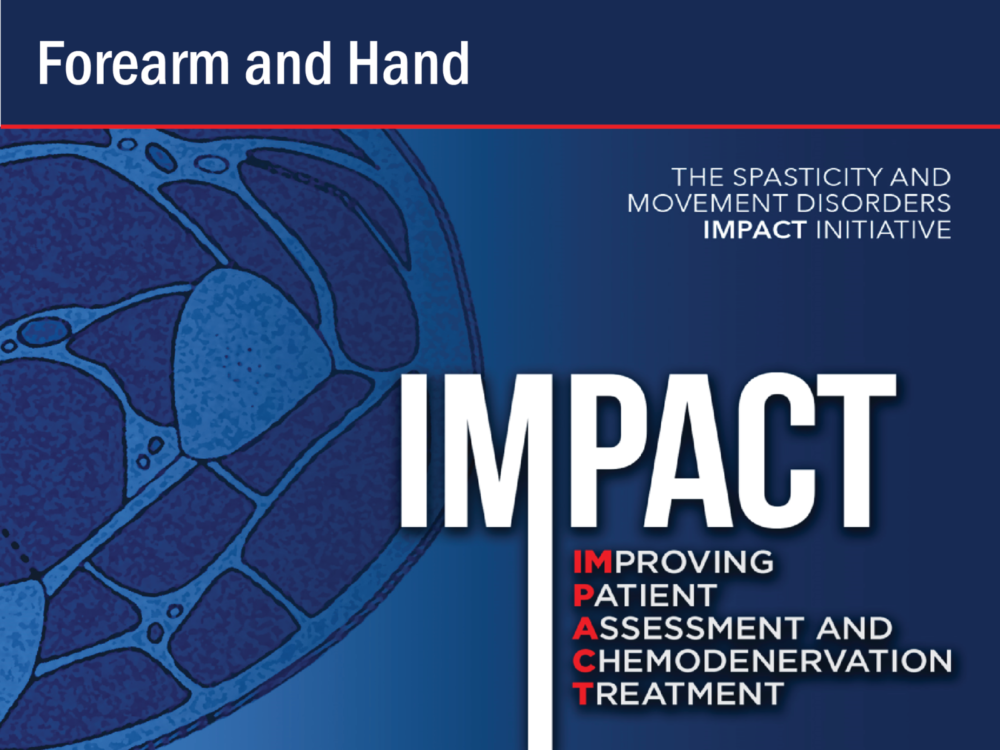 Forearm and Hand

THE SPASTICITY AND MOVEMENT DISORDERS IMPACT INITIATIVE

IMPACT

IMPROVING
PATIENT
ASSESSMENT AND
CHEMODENERVATION
TREATMENT